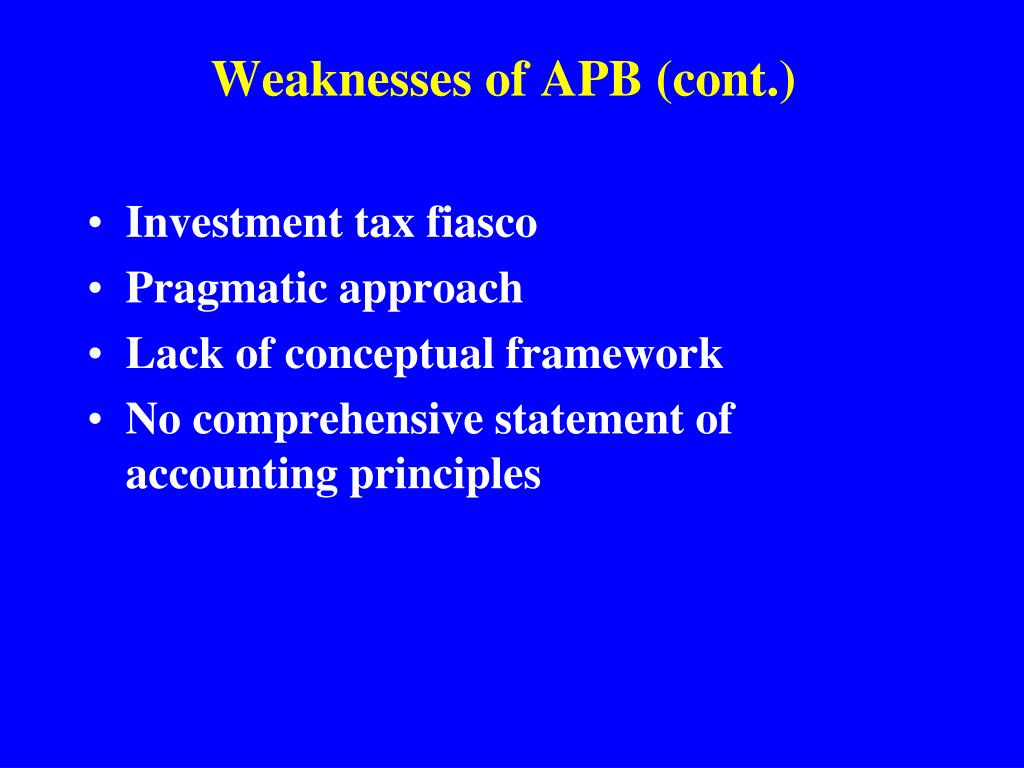 Weaknesses of APB (cont.)

• Investment tax fiasco
• Pragmatic approach
• Lack of conceptual framework
• No comprehensive statement of accounting principles